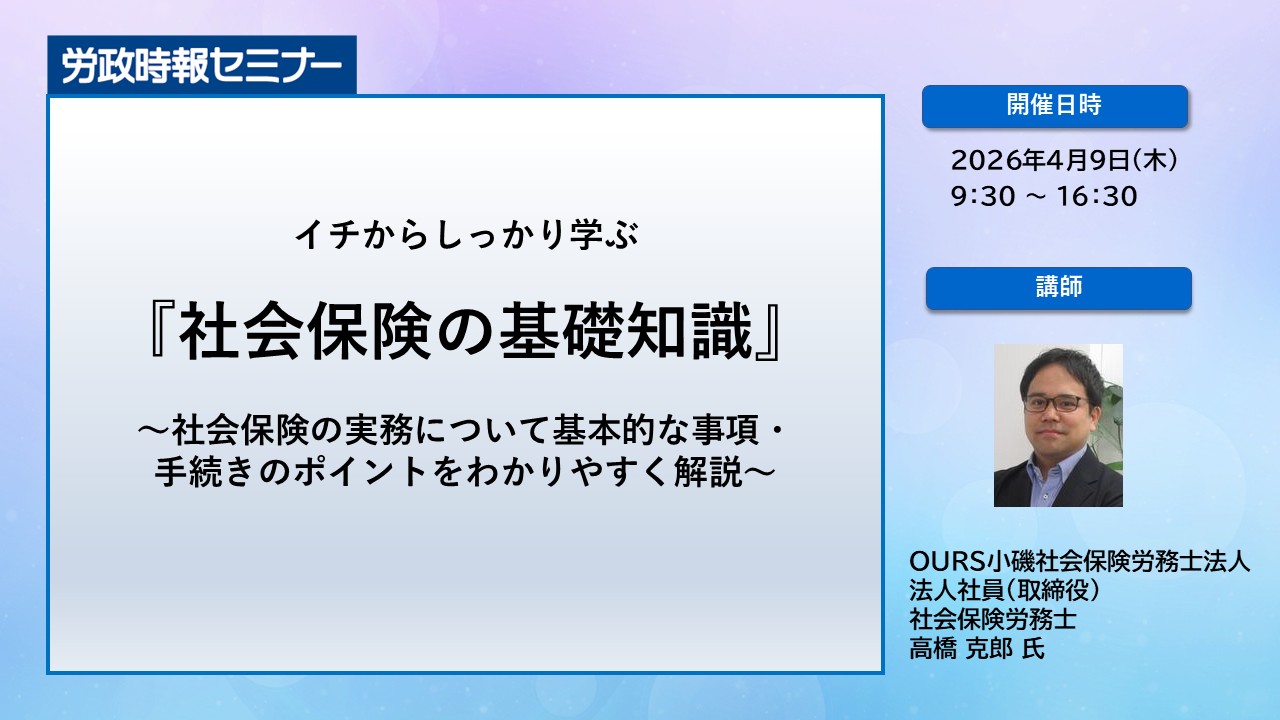 労政時報セミナー

イチからしっかり学ぶ

『社会保険の基礎知識』

～社会保険の実務について基本的な事項・手続きのポイントをわかりやすく解説～

開催日時

2026年4月9日(木)
9:30 ～ 16:30

講師

OURS小磯社会保険労務士法人
法人社員(取締役)
社会保険労務士
高橋 克郎 氏